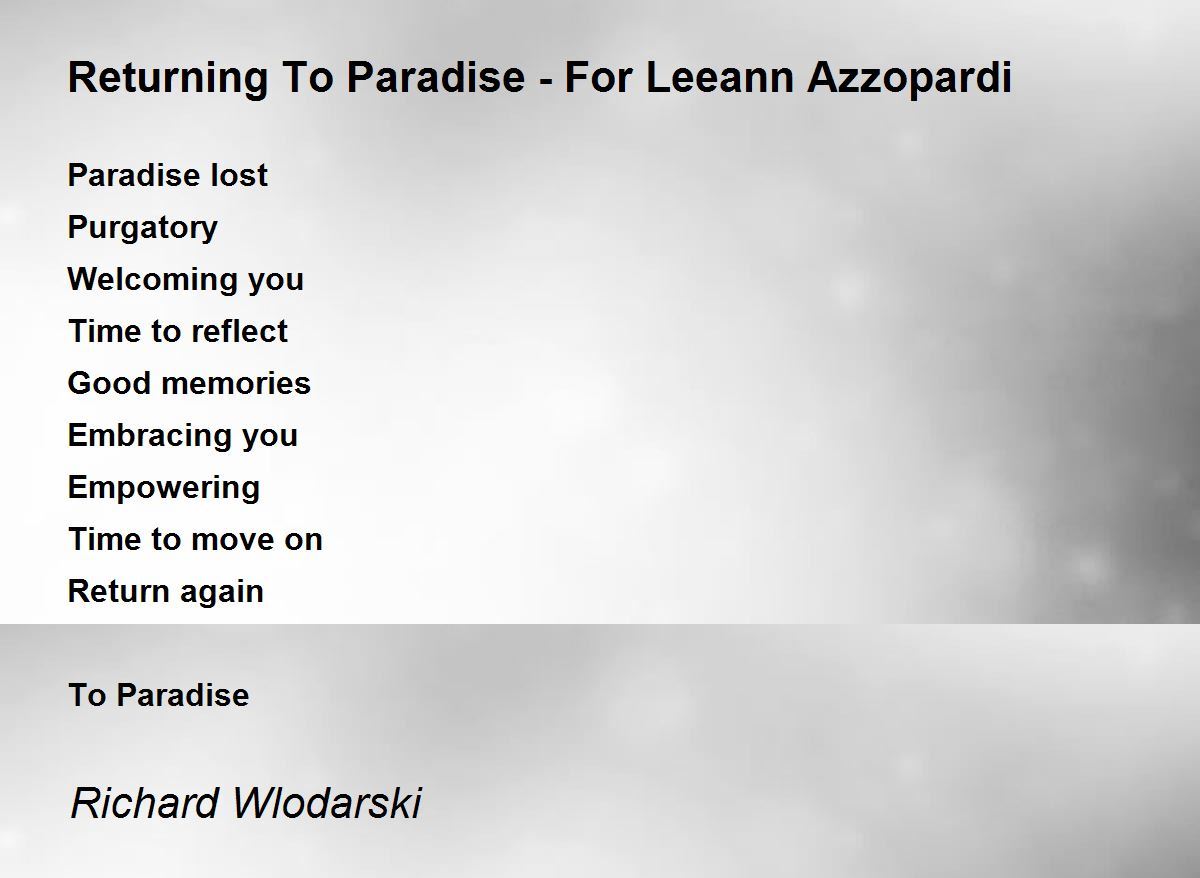 Returning To Paradise - For Leeann Azzopardi

Paradise lost
Purgatory
Welcoming you
Time to reflect
Good memories
Embracing you
Empowering
Time to move on
Return again

To Paradise

Richard Wlodarski